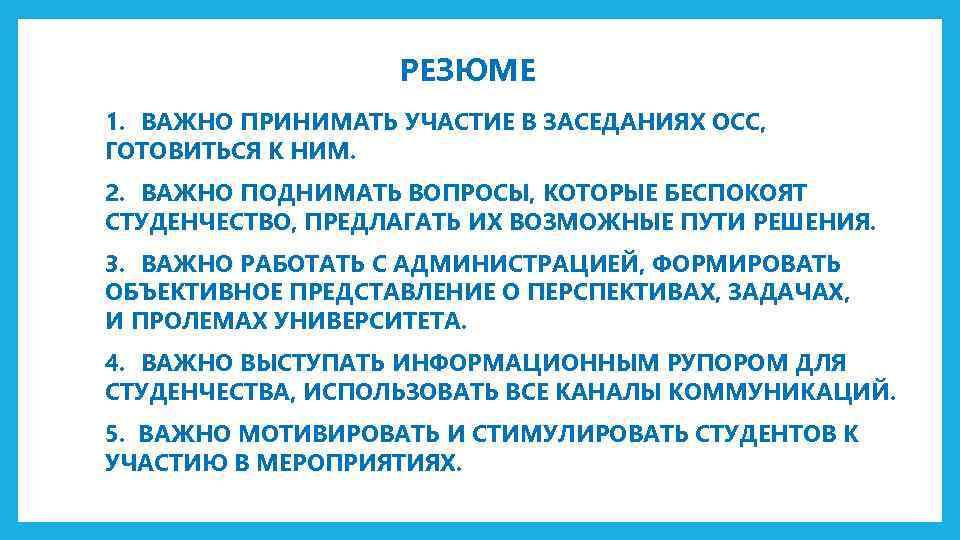 РЕЗЮМЕ

1. ВАЖНО ПРИНИМАТЬ УЧАСТИЕ В ЗАСЕДАНИЯХ ОСС, ГОТОВИТЬСЯ К НИМ.

2. ВАЖНО ПОДНИМАТЬ ВОПРОСЫ, КОТОРЫЕ БЕСПОКОЯТ СТУДЕНЧЕСТВО, ПРЕДЛАГАТЬ ИХ ВОЗМОЖНЫЕ ПУТИ РЕШЕНИЯ.

3. ВАЖНО РАБОТАТЬ С АДМИНИСТРАЦИЕЙ, ФОРМИРОВАТЬ ОБЪЕКТИВНОЕ ПРЕДСТАВЛЕНИЕ О ПЕРСПЕКТИВАХ, ЗАДАЧАХ, И ПРОЛЕМАХ УНИВЕРСИТЕТА.

4. ВАЖНО ВЫСТУПАТЬ ИНФОРМАЦИОННЫМ РУПОРОМ ДЛЯ СТУДЕНЧЕСТВА, ИСПОЛЬЗОВАТЬ ВСЕ КАНАЛЫ КОММУНИКАЦИЙ.

5. ВАЖНО МОТИВИРОВАТЬ И СТИМУЛИРОВАТЬ СТУДЕНТОВ К УЧАСТИЮ В МЕРОПРИЯТИЯХ.